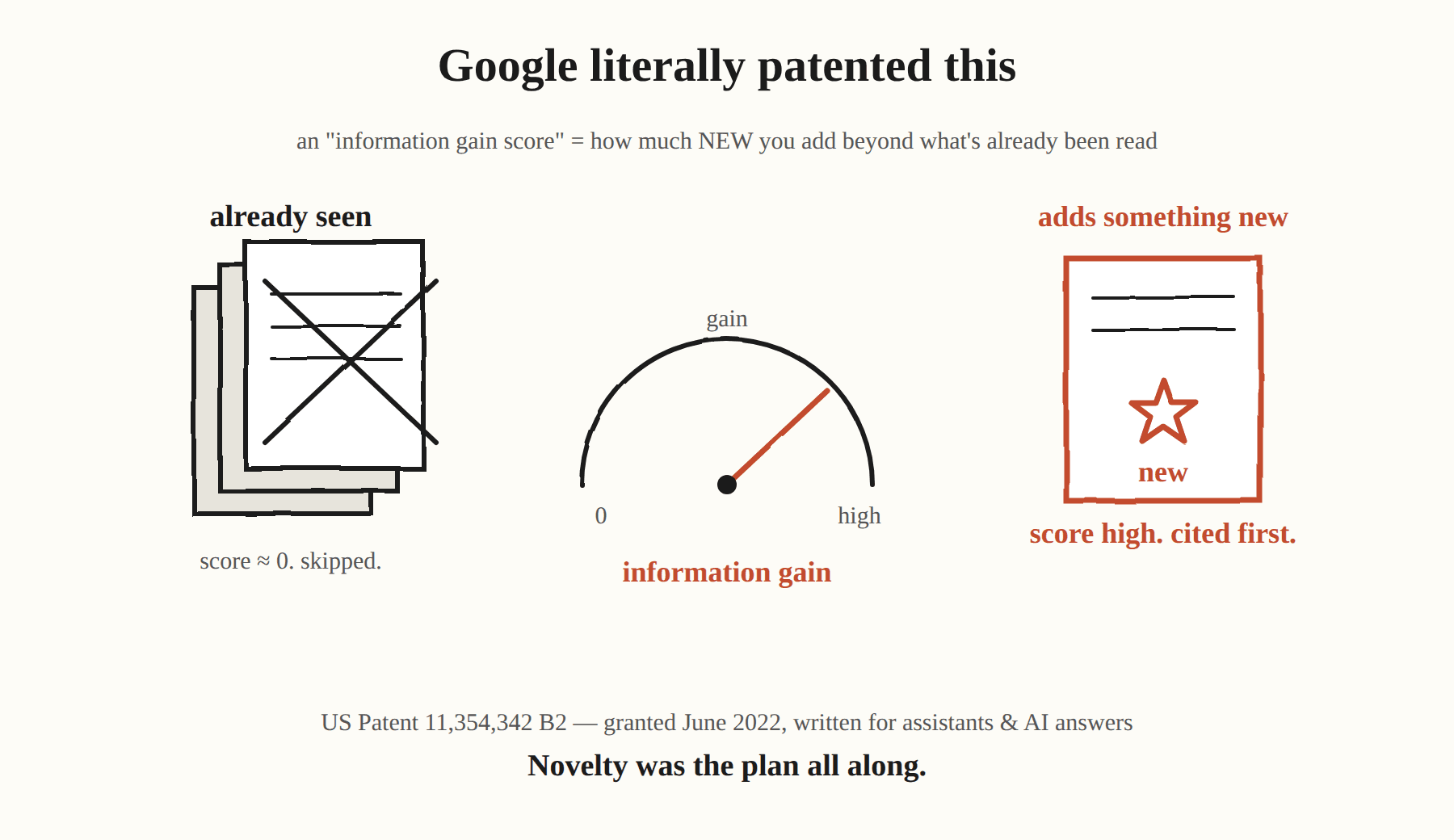 Google literally patented this

an "information gain score" = how much NEW you add beyond what's already been read

already seen

score ≈ 0. skipped.

gain

0

high

information gain

adds something new

new

score high. cited first.

US Patent 11,354,342 B2 — granted June 2022, written for assistants & AI answers

Novelty was the plan all along.